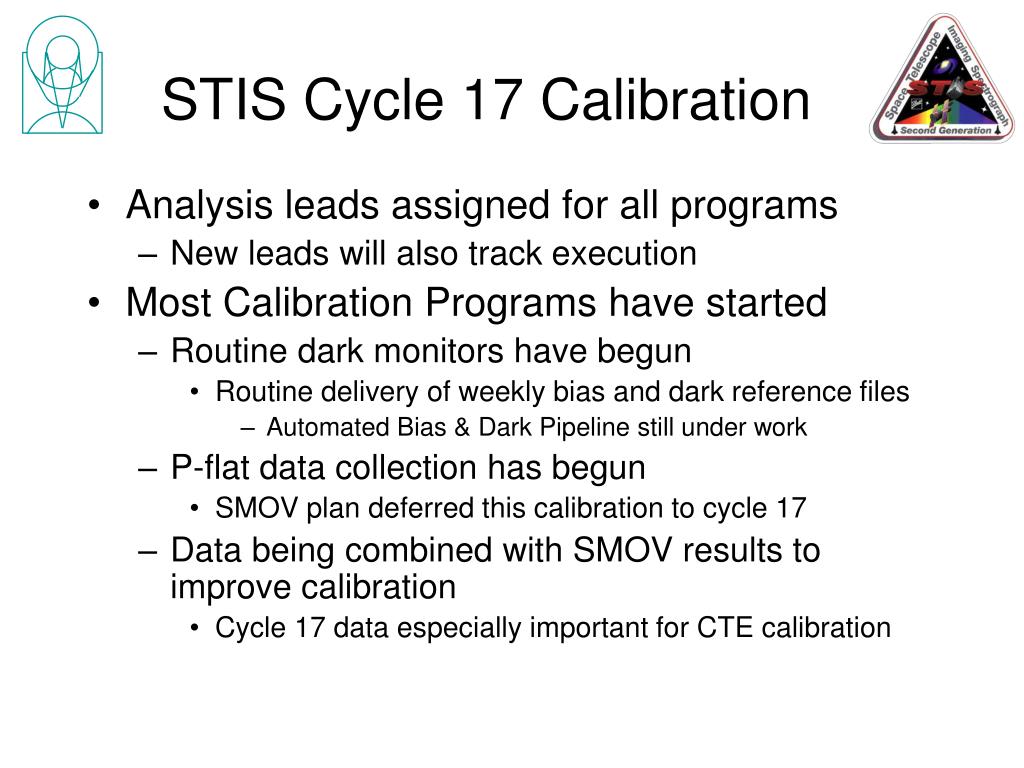 STIS Cycle 17 Calibration

Space Telescope Imaging Spectrograph
STIS
Second Generation

• Analysis leads assigned for all programs
– New leads will also track execution
• Most Calibration Programs have started
– Routine dark monitors have begun
• Routine delivery of weekly bias and dark reference files
– Automated Bias & Dark Pipeline still under work
– P-flat data collection has begun
• SMOV plan deferred this calibration to cycle 17
– Data being combined with SMOV results to improve calibration
• Cycle 17 data especially important for CTE calibration